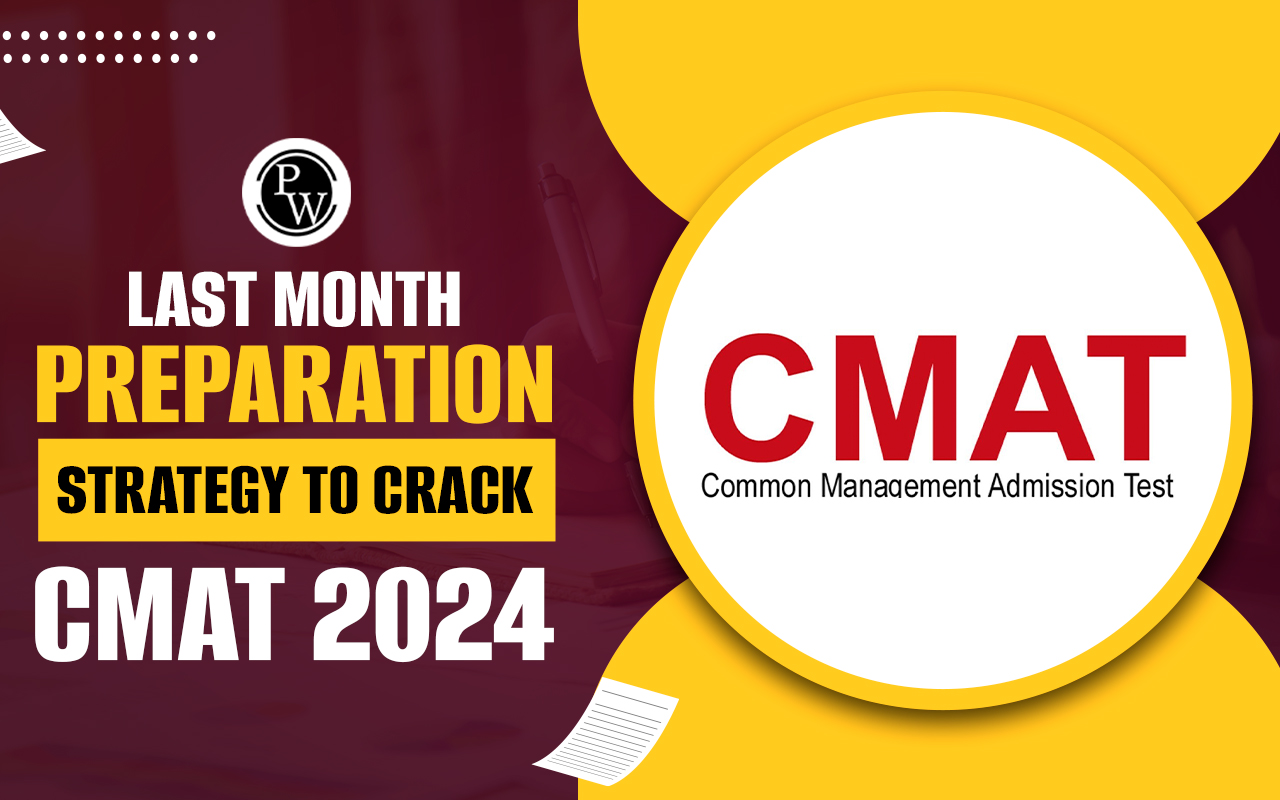 PW

LAST MONTH
PREPARATION
STRATEGY TO CRACK
CMAT 2024

CMAT
Common Management Admission Test